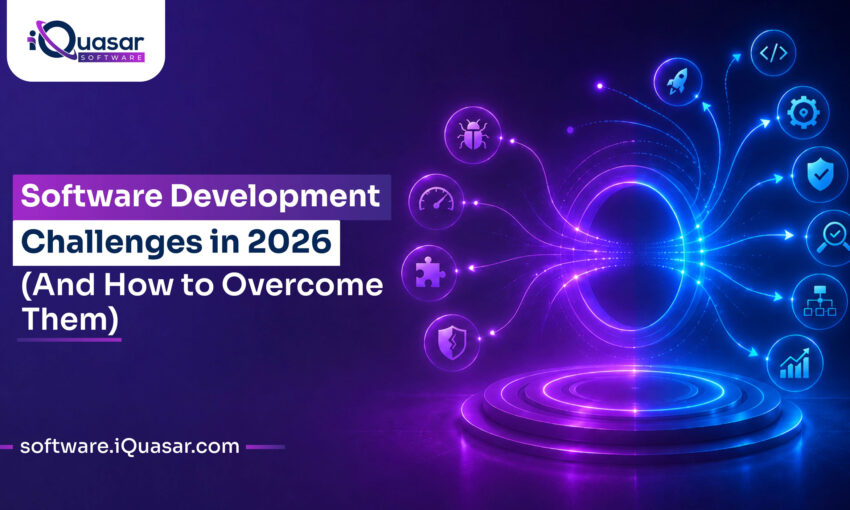 iQuasar
SOFTWARE

Software Development Challenges in 2026 (And How to Overcome Them)

software.iQuasar.com